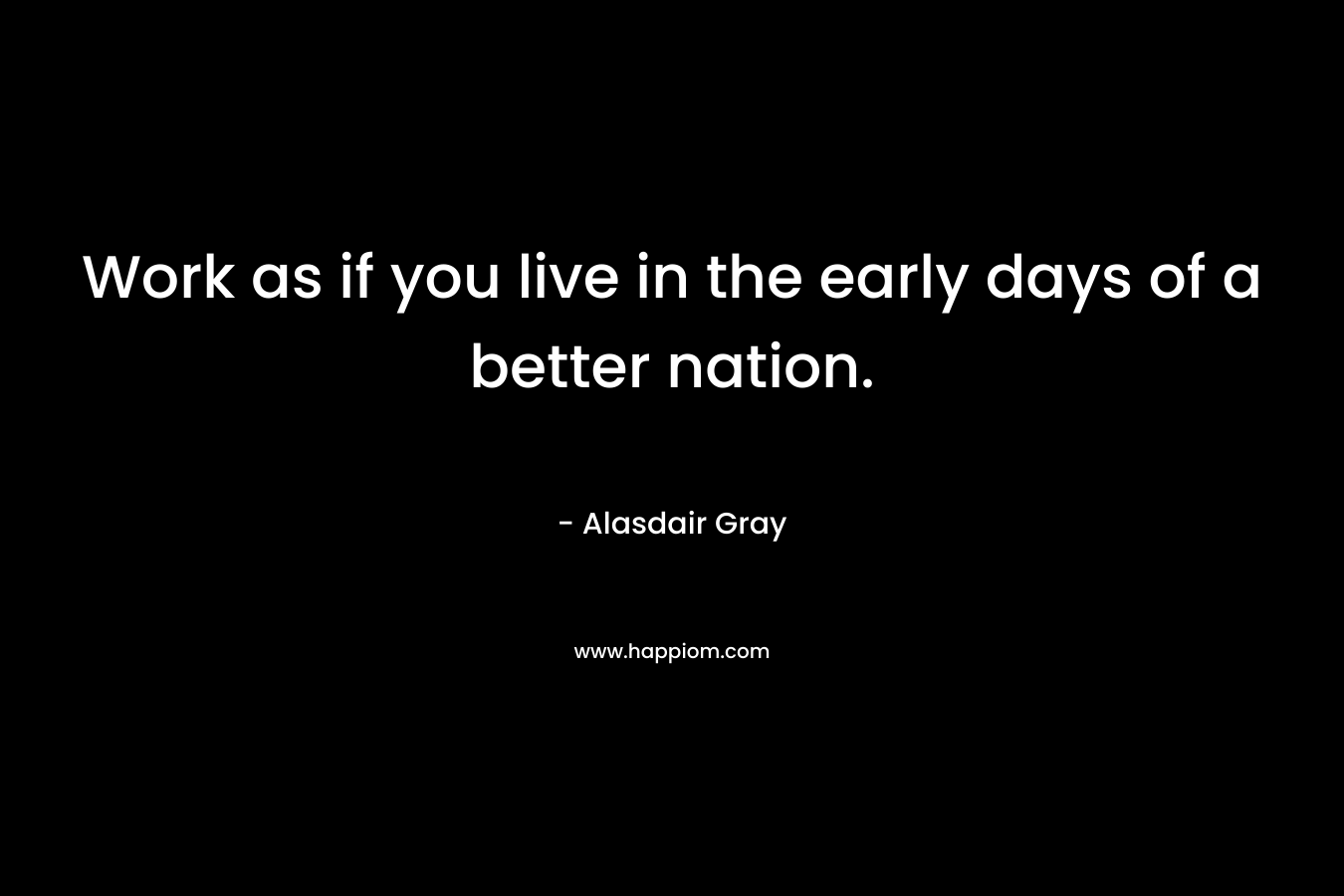 Work as if you live in the early days of a better nation.

- Alasdair Gray

www.happiom.com